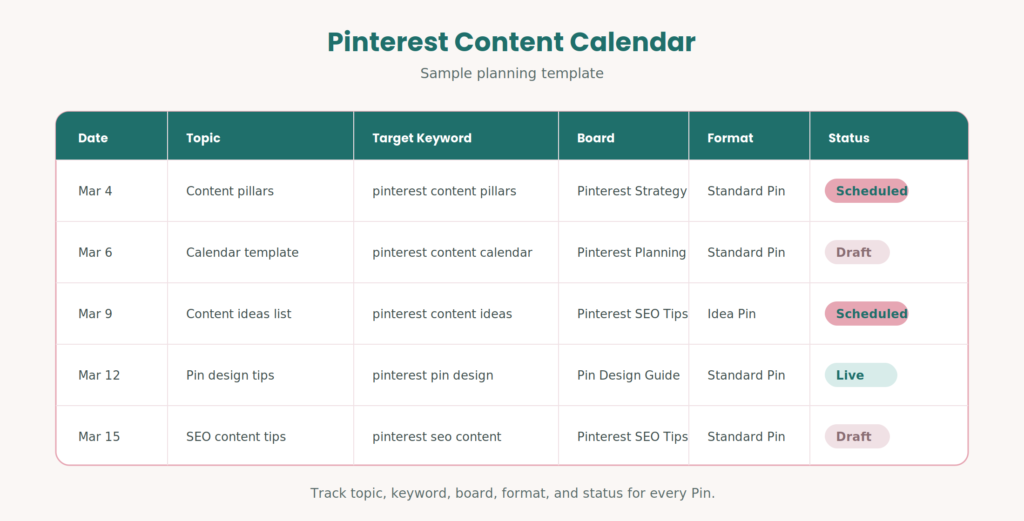 Pinterest Content Calendar

Sample planning template

| Date | Topic | Target Keyword | Board | Format | Status |
|---|---|---|---|---|---|
| Mar 4 | Content pillars | pinterest content pillars | Pinterest Strategy | Standard Pin | Scheduled |
| Mar 6 | Calendar template | pinterest content calendar | Pinterest Planning | Standard Pin | Draft |
| Mar 9 | Content ideas list | pinterest content ideas | Pinterest SEO Tips | Idea Pin | Scheduled |
| Mar 12 | Pin design tips | pinterest pin design | Pin Design Guide | Standard Pin | Live |
| Mar 15 | SEO content tips | pinterest seo content | Pinterest SEO Tips | Standard Pin | Draft |

Track topic, keyword, board, format, and status for every Pin.